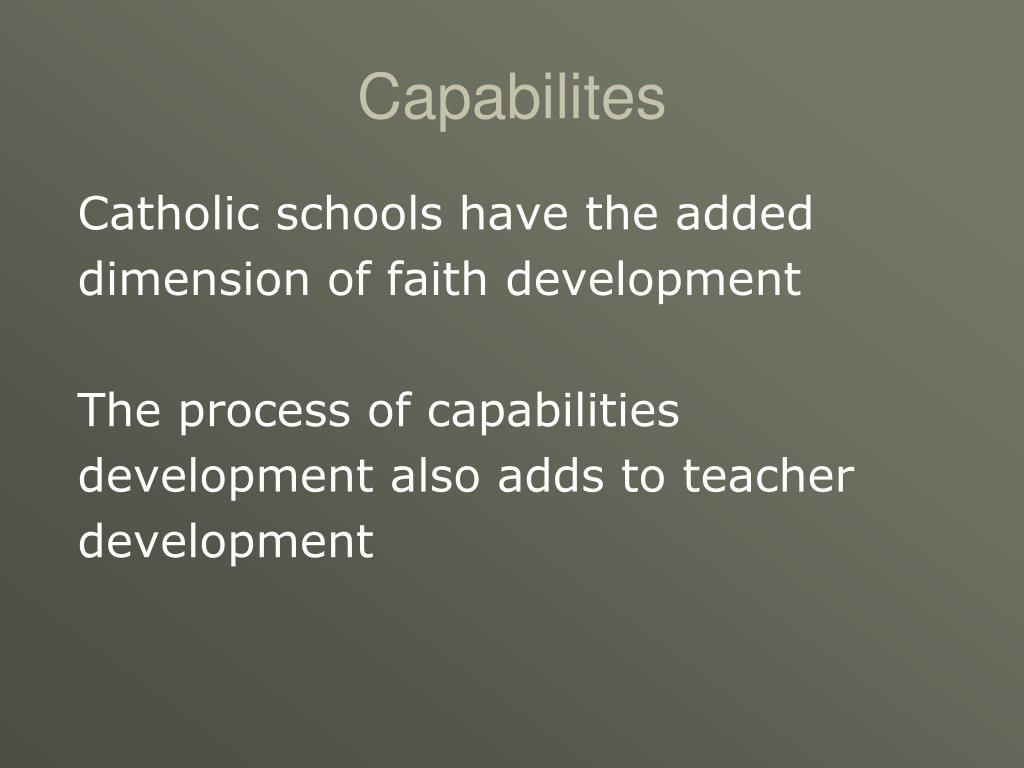 Capabilites

Catholic schools have the added dimension of faith development

The process of capabilities development also adds to teacher development